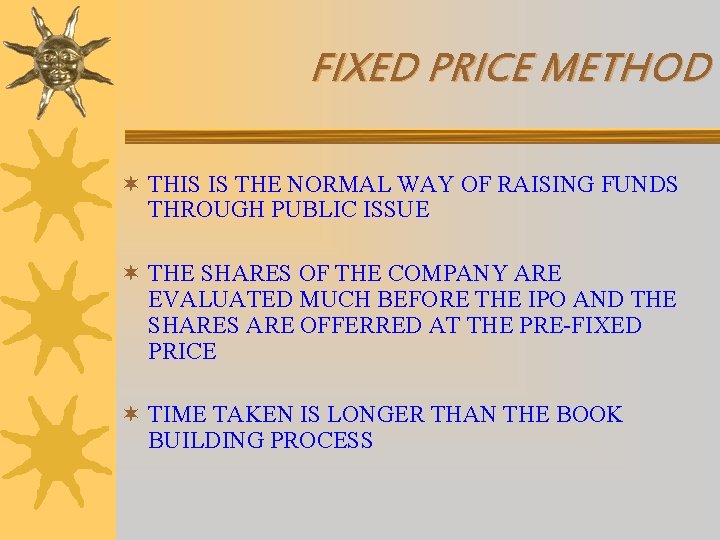 FIXED PRICE METHOD

THIS IS THE NORMAL WAY OF RAISING FUNDS THROUGH PUBLIC ISSUE

THE SHARES OF THE COMPANY ARE EVALUATED MUCH BEFORE THE IPO AND THE SHARES ARE OFFERRED AT THE PRE-FIXED PRICE

TIME TAKEN IS LONGER THAN THE BOOK BUILDING PROCESS